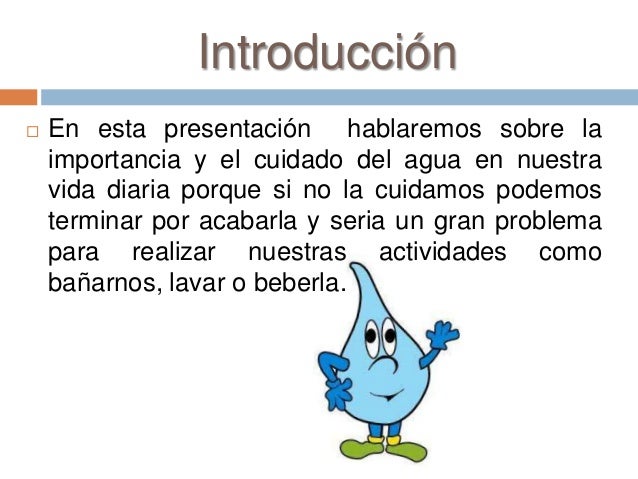 Introducción

En esta presentación hablaremos sobre la importancia y el cuidado del agua en nuestra vida diaria porque si no la cuidamos podemos terminar por acabarla y seria un gran problema para realizar nuestras actividades como bañarnos, lavar o beberla.